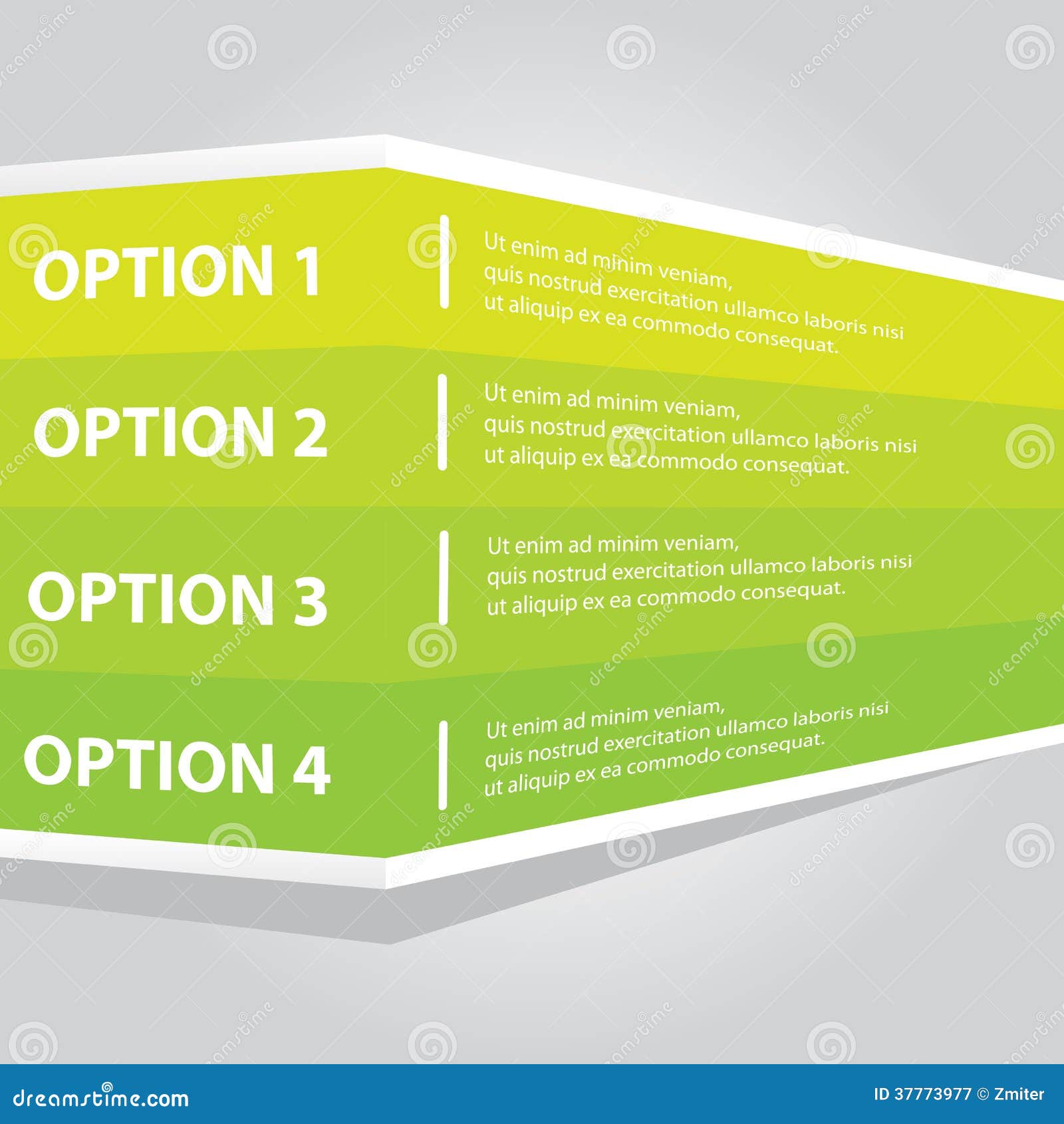 OPTION 1

Ut enim ad minim veniam,
quis nostrud exercitation ullamco laboris nisi
ut aliquip ex ea commodo consequat.

OPTION 2

Ut enim ad minim veniam,
quis nostrud exercitation ullamco laboris nisi
ut aliquip ex ea commodo consequat.

OPTION 3

Ut enim ad minim veniam,
quis nostrud exercitation ullamco laboris nisi
ut aliquip ex ea commodo consequat.

OPTION 4

Ut enim ad minim veniam,
quis nostrud exercitation ullamco laboris nisi
ut aliquip ex ea commodo consequat.

dreamstime.com

ID 37773977 © Zmiter